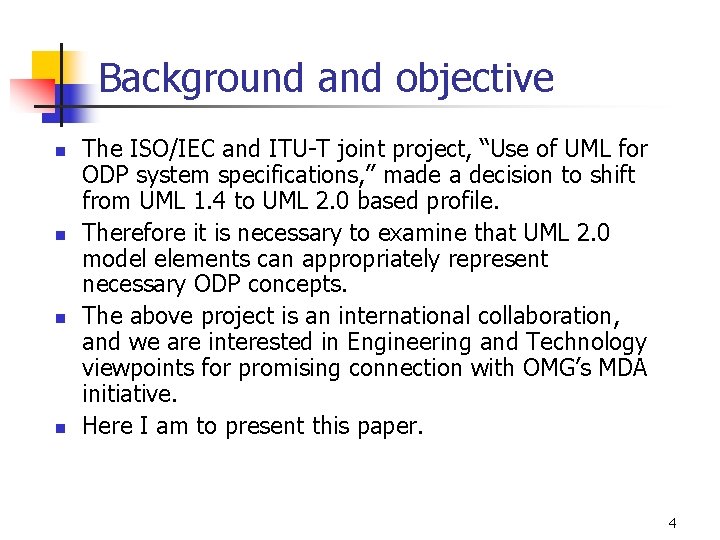 Background and objective

- The ISO/IEC and ITU-T joint project, “Use of UML for ODP system specifications,” made a decision to shift from UML 1.4 to UML 2.0 based profile.
- Therefore it is necessary to examine that UML 2.0 model elements can appropriately represent necessary ODP concepts.
- The above project is an international collaboration, and we are interested in Engineering and Technology viewpoints for promising connection with OMG’s MDA initiative.
- Here I am to present this paper.

4